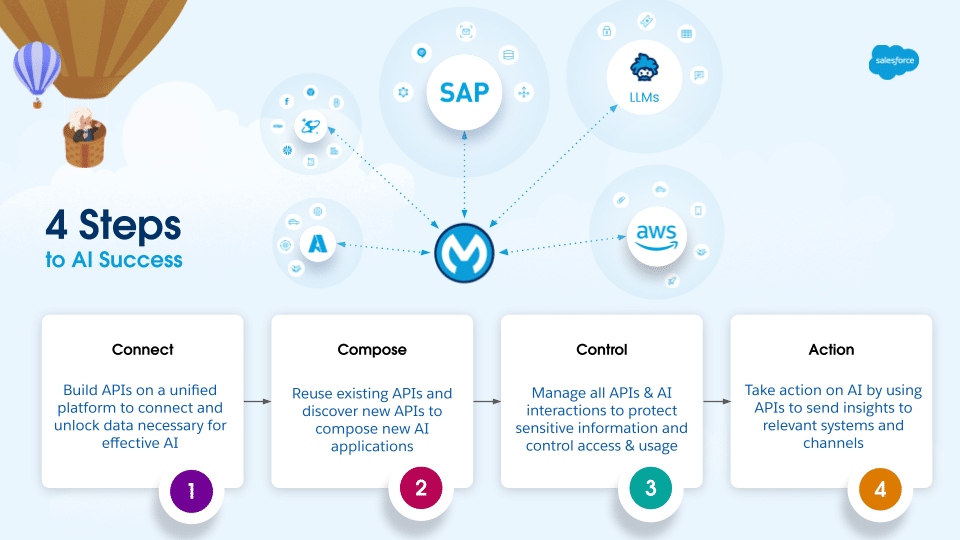 salesforce

SAP

LLMs

aws

4 Steps
to AI Success

Connect

Build APIs on a unified platform to connect and unlock data necessary for effective AI

1

Compose

Reuse existing APIs and discover new APIs to compose new AI applications

2

Control

Manage all APIs & AI interactions to protect sensitive information and control access & usage

3

Action

Take action on AI by using APIs to send insights to relevant systems and channels

4